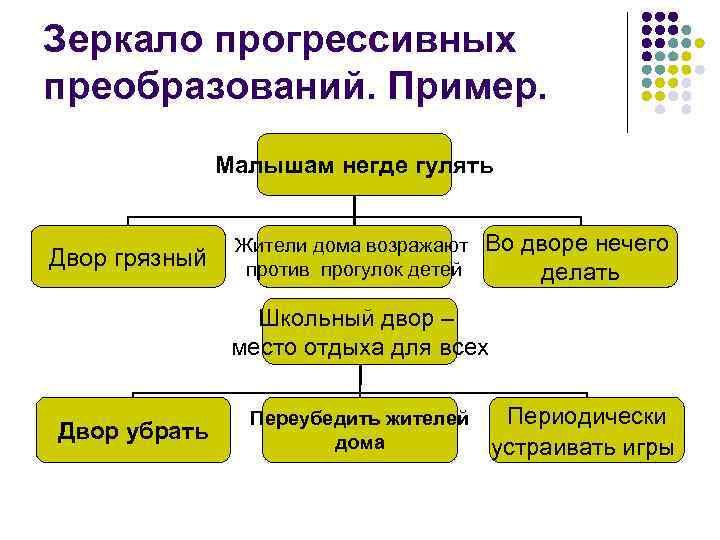 Зеркало прогрессивных преобразований. Пример.

Малышам негде гулять

Двор грязный

Жители дома возражают против прогулок детей

Во дворе нечего делать

Школьный двор – место отдыха для всех

Двор убрать

Переубедить жителей дома

Периодически устраивать игры